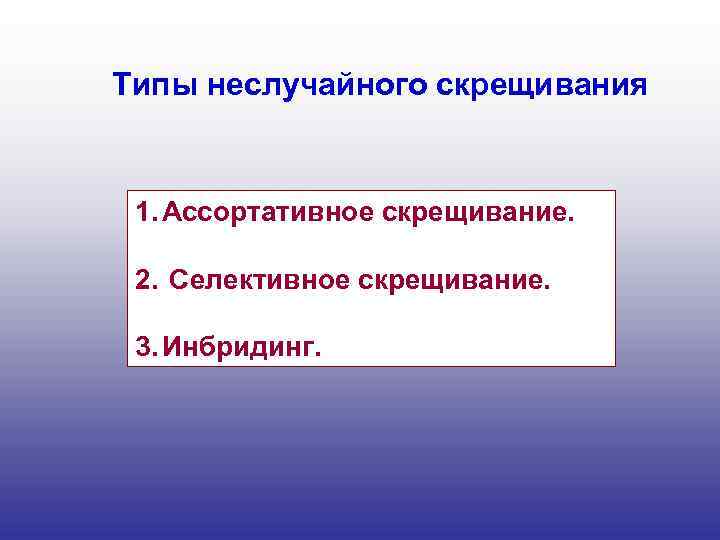 Типы неслучайного скрещивания

1. Ассортативное скрещивание.

2. Селективное скрещивание.

3. Инбридинг.